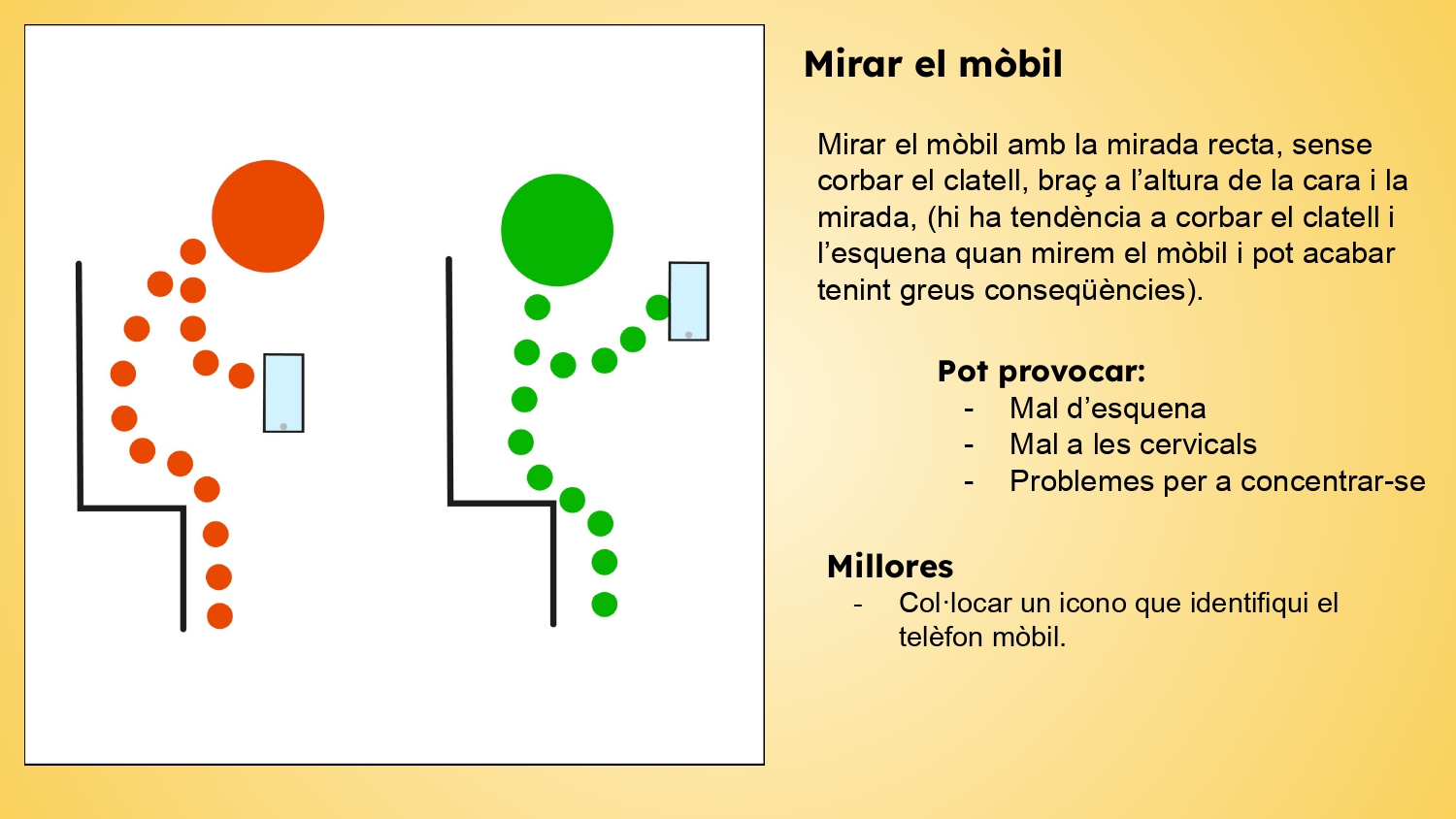 Mirar el mòbil

Mirar el mòbil amb la mirada recta, sense corbar el clatell, braç a l'altura de la cara i la mirada, (hi ha tendència a corbar el clatell i l'esquena quan mirem el mòbil i pot acabar tenint greus conseqüències).

Pot provocar:
- Mal d'esquena
- Mal a les cervicals
- Problemes per a concentrar-se

Millores
- Col·locar un icono que identifiqui el telèfon mòbil.